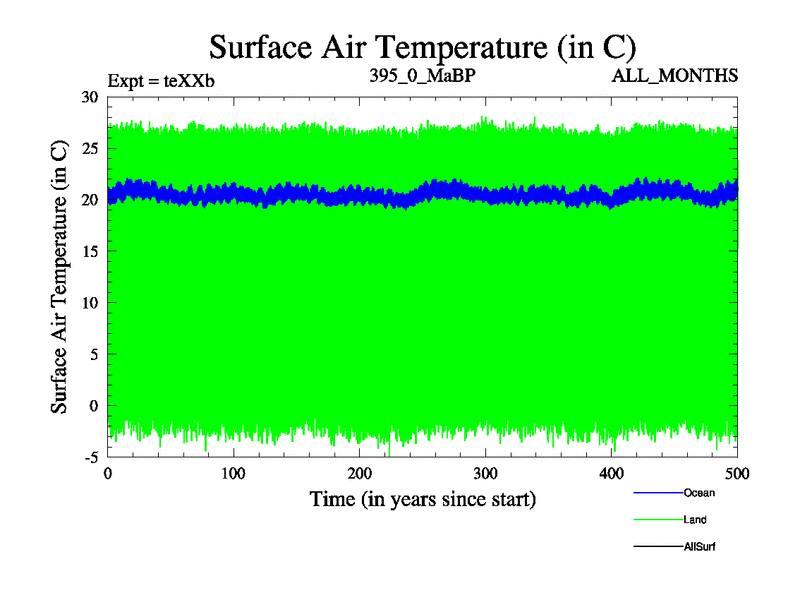 Surface Air Temperature (in C)

Expt = teXXb

395_0_MaBP

ALL_MONTHS

Surface Air Temperature (in C)

30
25
20
15
10
5
0
-5

0
100
200
300
400
500

Time (in years since start)

Ocean
Land
AllSurf